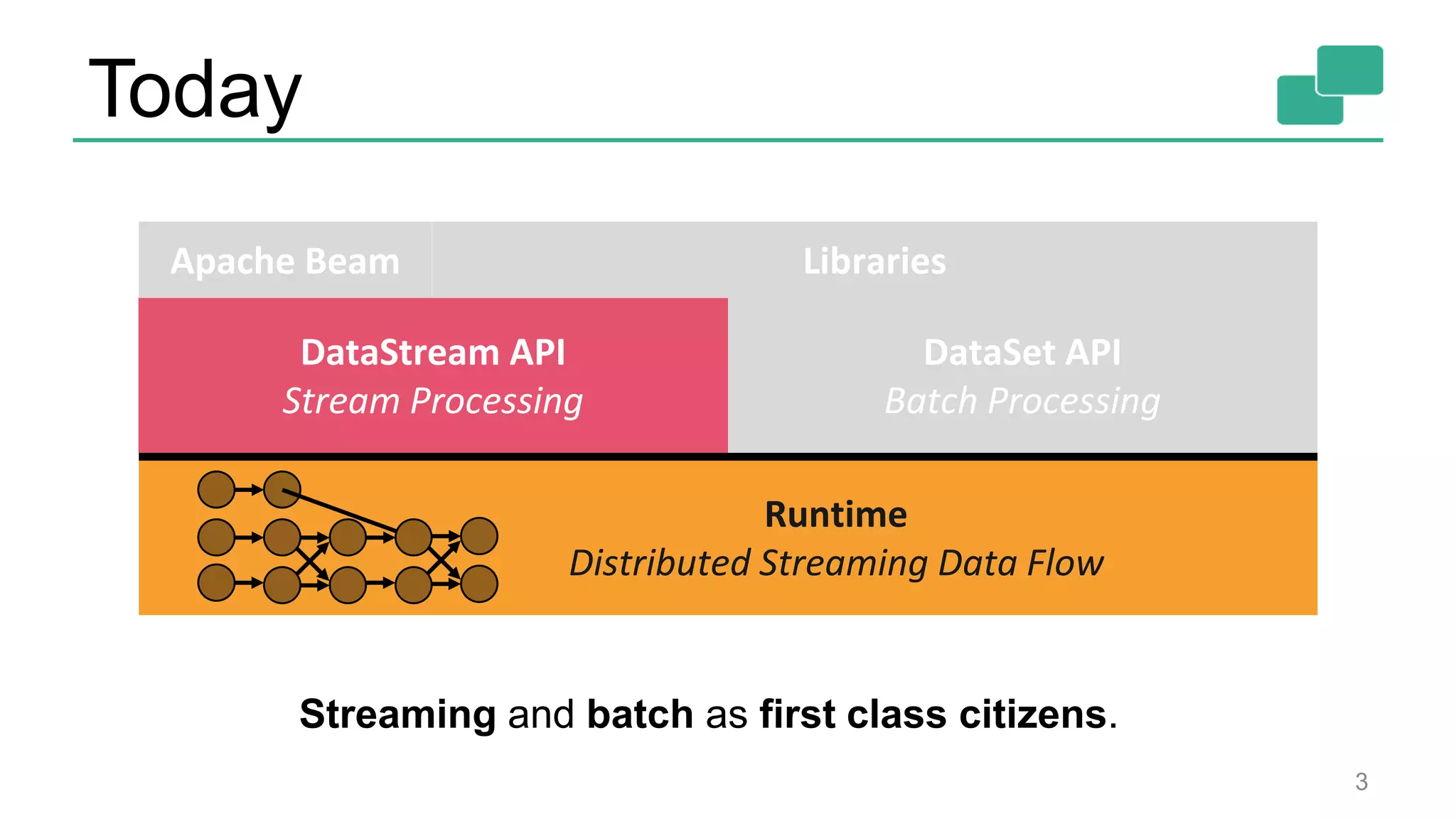 Today

Apache Beam

Libraries

DataStream API
Stream Processing

DataSet API
Batch Processing

Runtime
Distributed Streaming Data Flow

Streaming and batch as first class citizens.

3